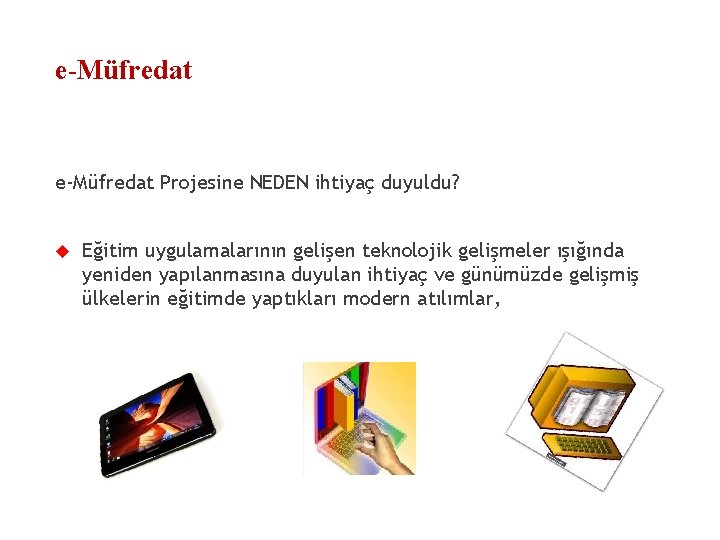 e-Müfredat

e-Müfredat Projesine NEDEN ihtiyaç duyuldu?

Eğitim uygulamalarının gelişen teknolojik gelişmeler ışığında yeniden yapılanmasına duyulan ihtiyaç ve günümüzde gelişmiş ülkelerin eğitimde yaptıkları modern atılımlar,